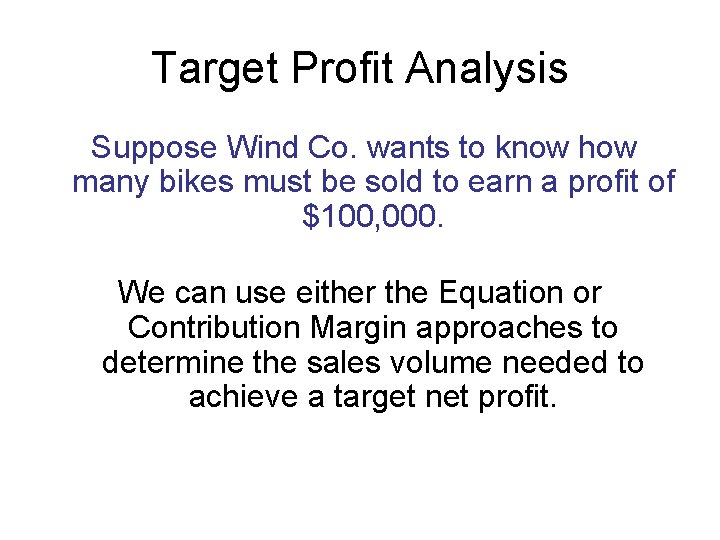 Target Profit Analysis

Suppose Wind Co. wants to know how many bikes must be sold to earn a profit of \$100,000.

We can use either the Equation or Contribution Margin approaches to determine the sales volume needed to achieve a target net profit.